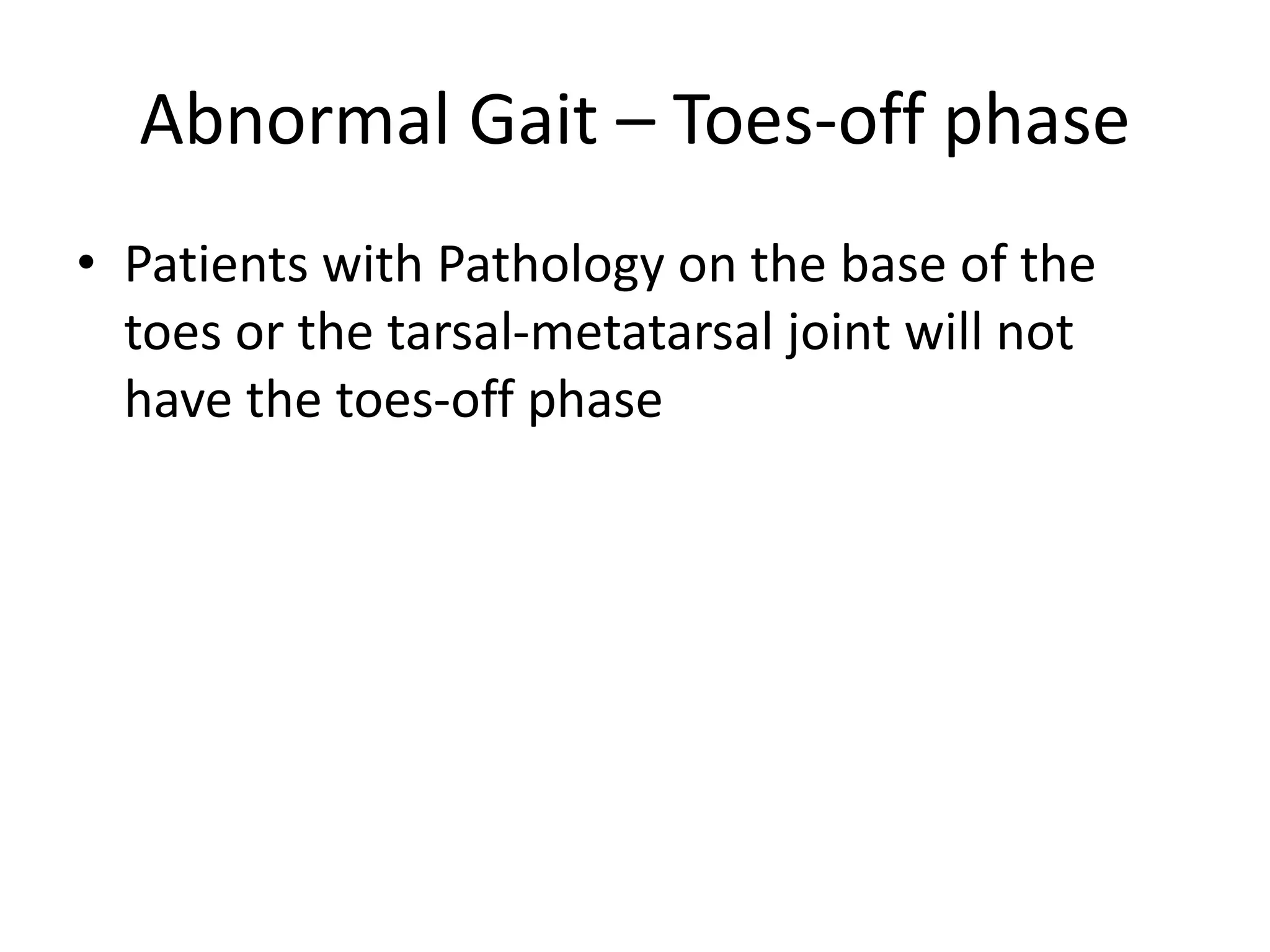 Abnormal Gait – Toes-off phase

• Patients with Pathology on the base of the toes or the tarsal-metatarsal joint will not have the toes-off phase